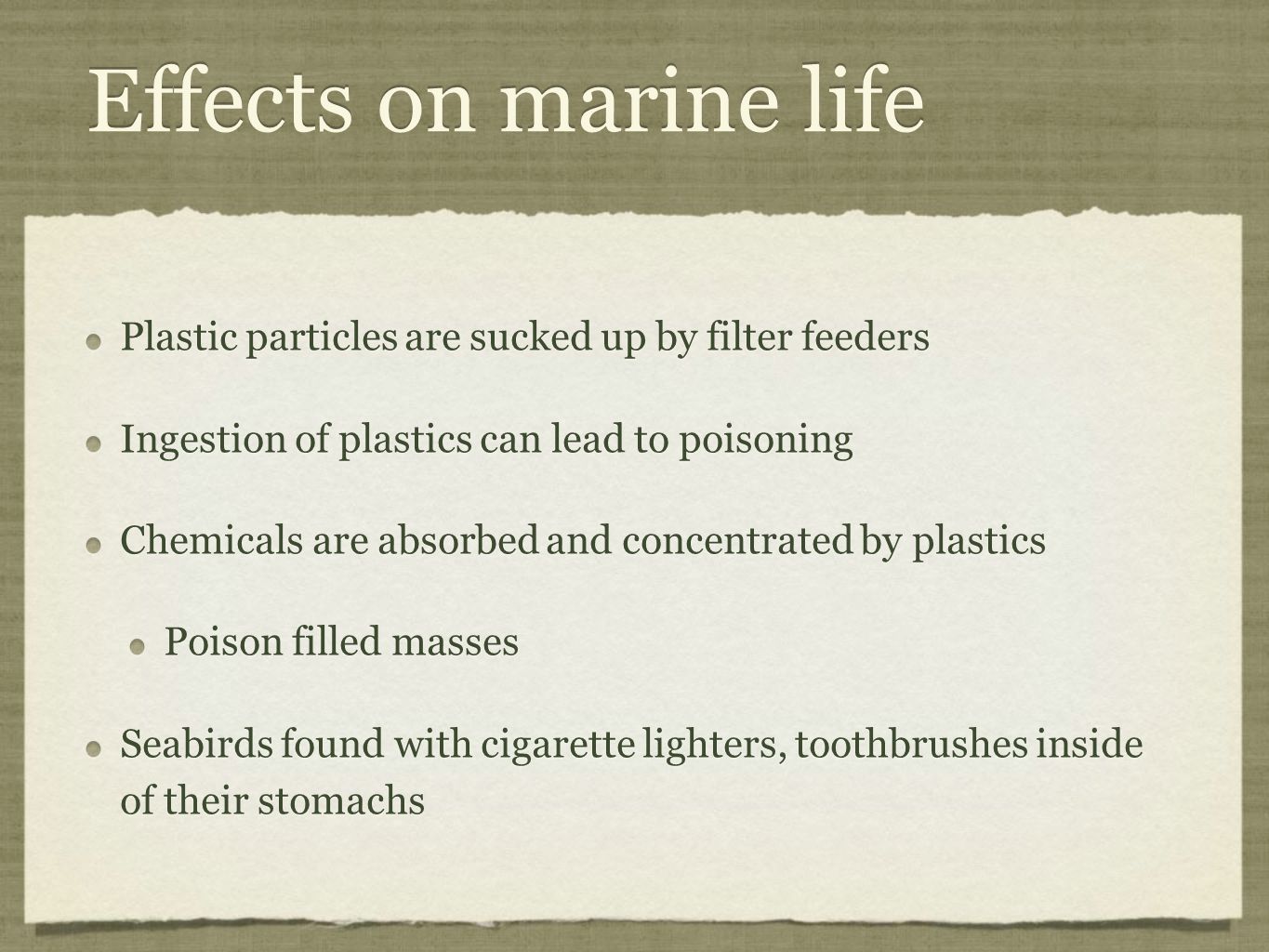 Effects on marine life

Plastic particles are sucked up by filter feeders

Ingestion of plastics can lead to poisoning

Chemicals are absorbed and concentrated by plastics

Poison filled masses

Seabirds found with cigarette lighters, toothbrushes inside of their stomachs